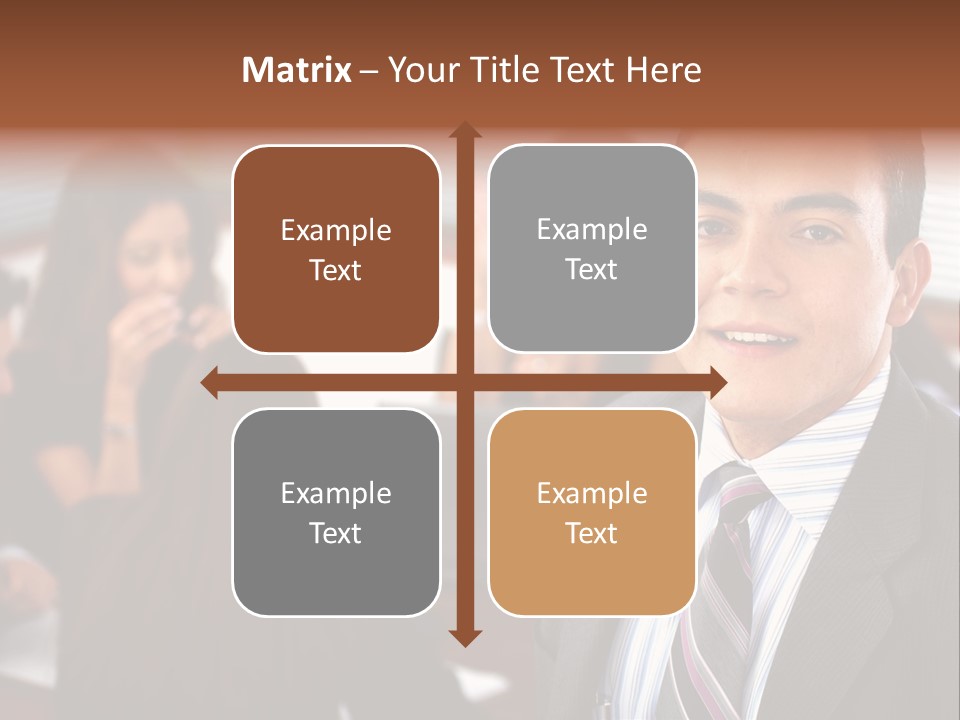 Matrix – Your Title Text Here

Example Text

Example Text

Example Text

Example Text